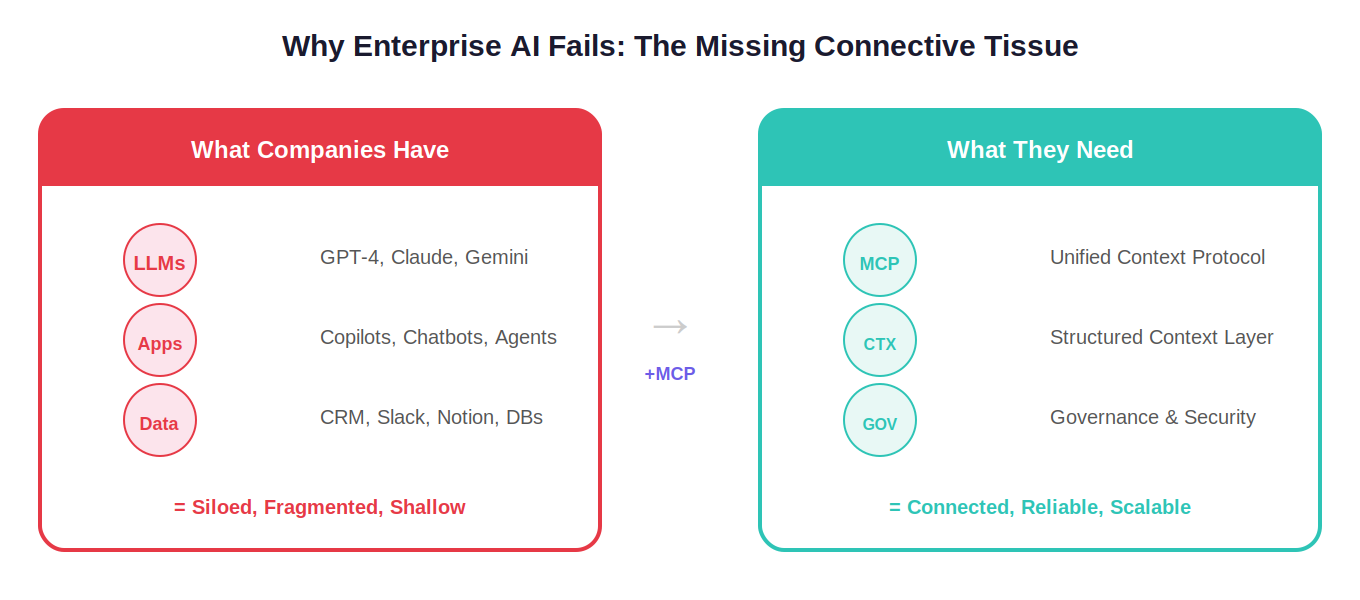 Why Enterprise AI Fails: The Missing Connective Tissue

What Companies Have

LLMs GPT-4, Claude, Gemini

Apps Copilots, Chatbots, Agents

Data CRM, Slack, Notion, DBs

= Siloed, Fragmented, Shallow

→
+MCP

What They Need

MCP Unified Context Protocol

CTX Structured Context Layer

GOV Governance & Security

= Connected, Reliable, Scalable